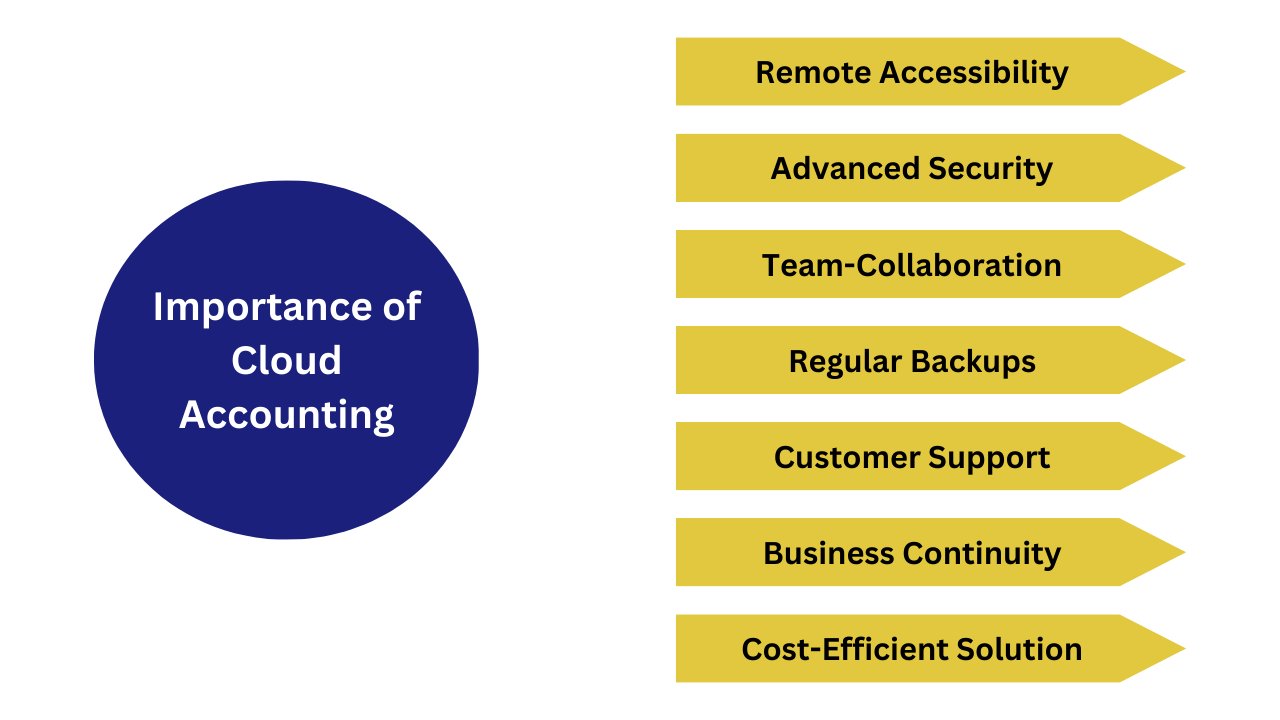 Importance of Cloud Accounting

Remote Accessibility

Advanced Security

Team-Collaboration

Regular Backups

Customer Support

Business Continuity

Cost-Efficient Solution